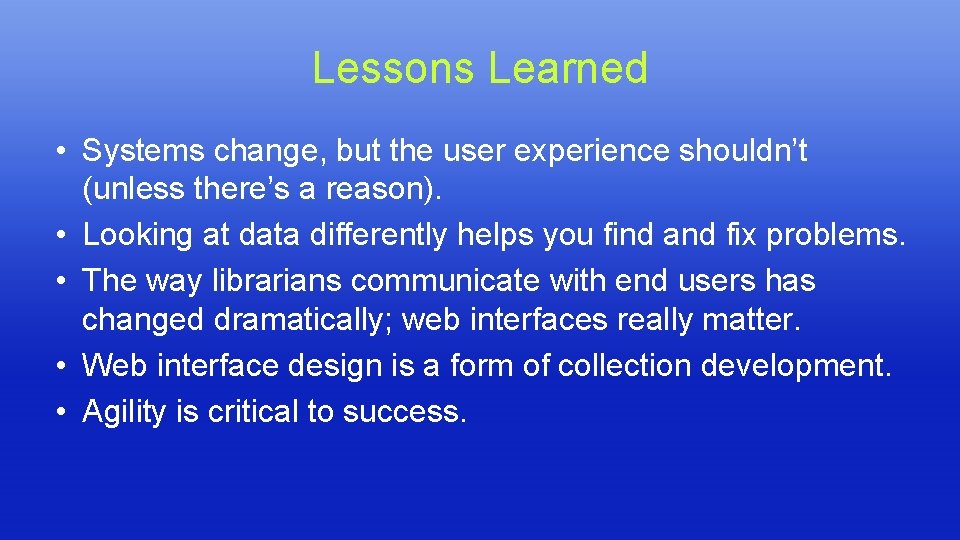 Lessons Learned

• Systems change, but the user experience shouldn’t (unless there’s a reason).
• Looking at data differently helps you find and fix problems.
• The way librarians communicate with end users has changed dramatically; web interfaces really matter.
• Web interface design is a form of collection development.
• Agility is critical to success.